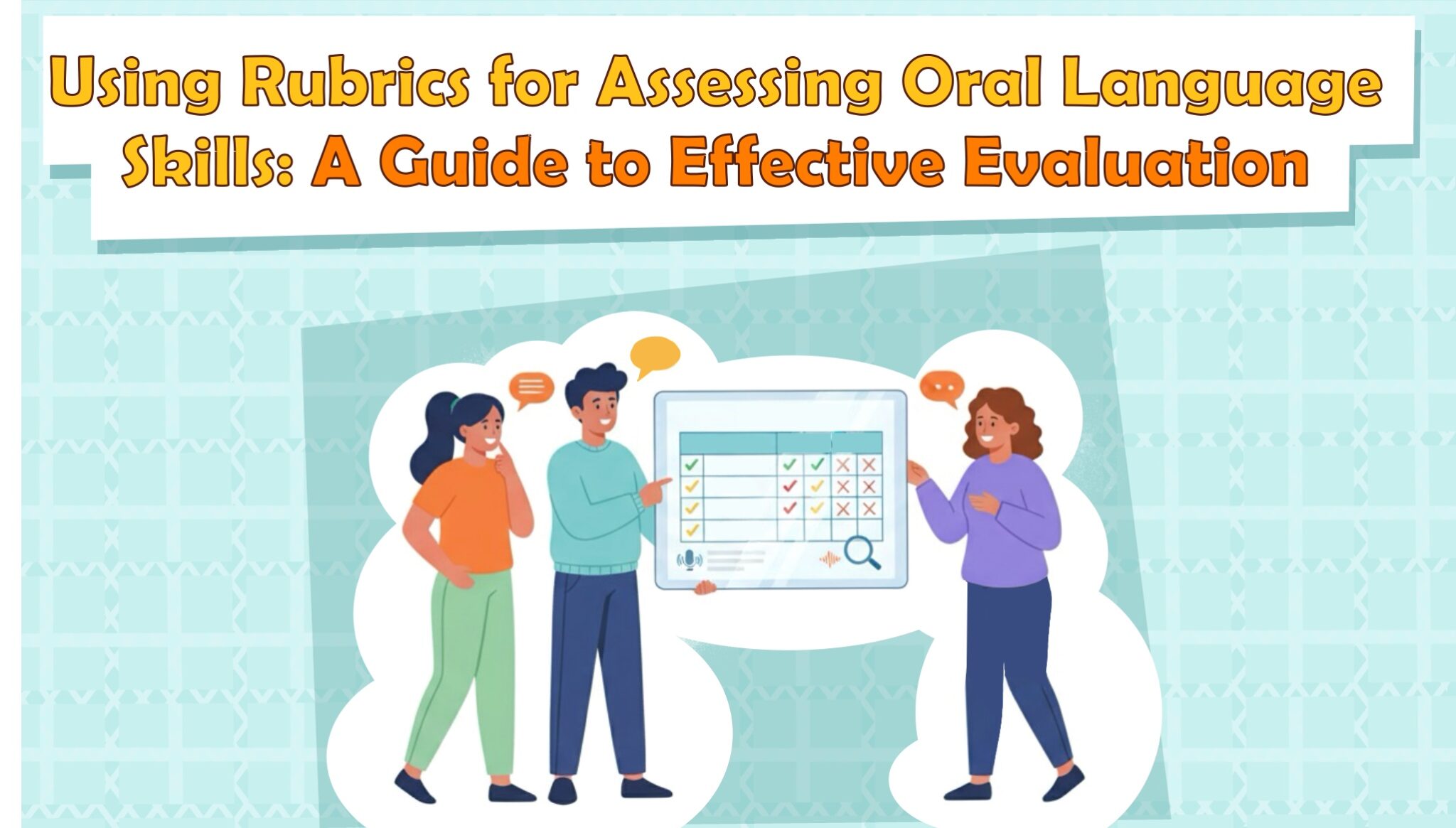 Using Rubrics for Assessing Oral Language Skills: A Guide to Effective Evaluation